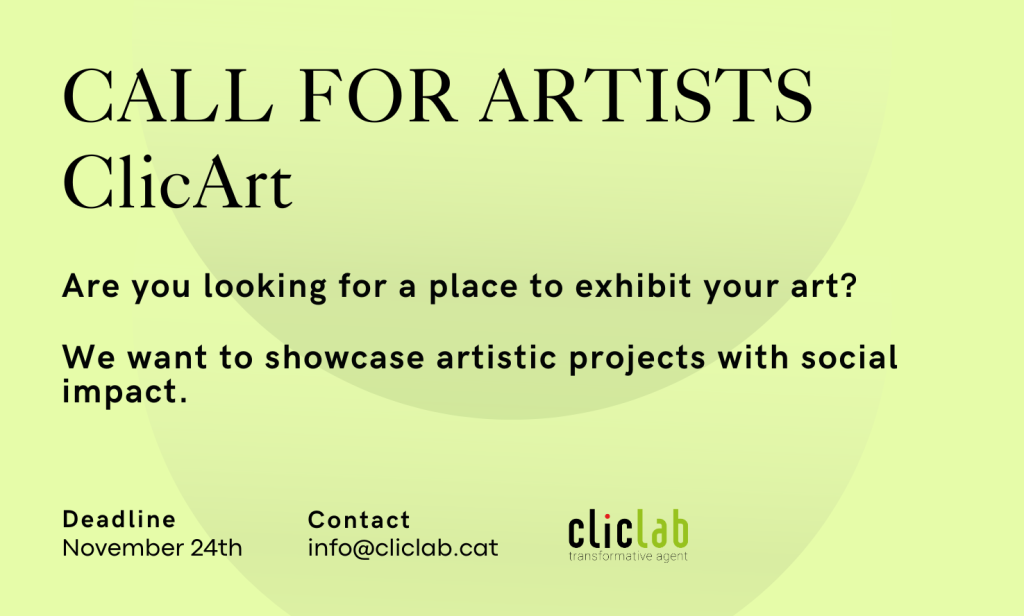 CALL FOR ARTISTS
ClicArt

Are you looking for a place to exhibit your art?

We want to showcase artistic projects with social impact.

Deadline
November 24th

Contact
info@cliclab.cat

cliclab
transformative agent